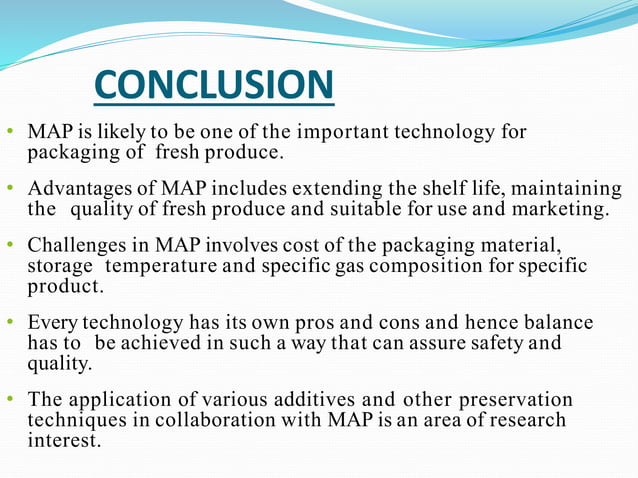 CONCLUSION

• MAP is likely to be one of the important technology for packaging of fresh produce.

• Advantages of MAP includes extending the shelf life, maintaining the quality of fresh produce and suitable for use and marketing.

• Challenges in MAP involves cost of the packaging material, storage temperature and specific gas composition for specific product.

• Every technology has its own pros and cons and hence balance has to be achieved in such a way that can assure safety and quality.

• The application of various additives and other preservation techniques in collaboration with MAP is an area of research interest.